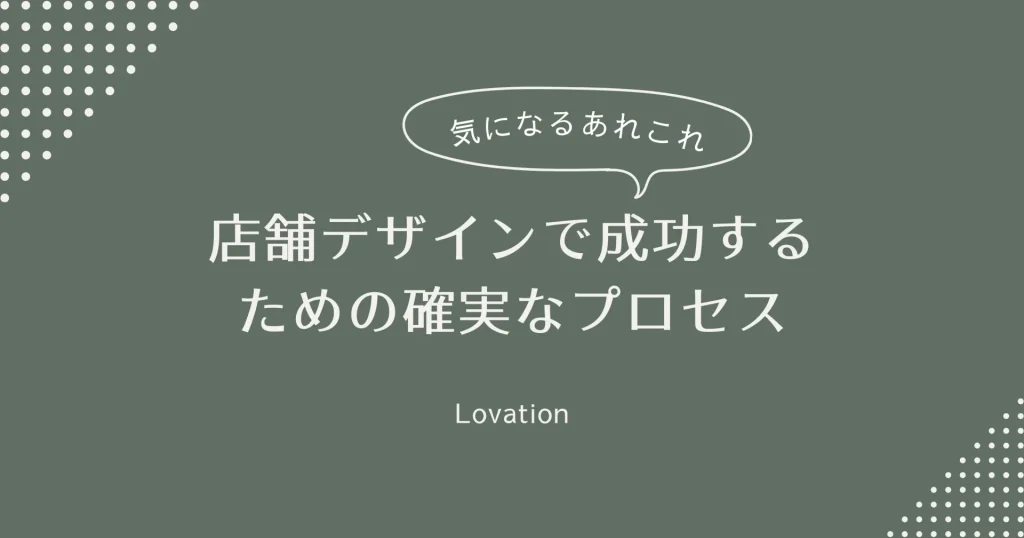 気になるあれこれ

店舗デザインで成功するための確実なプロセス

Lovation